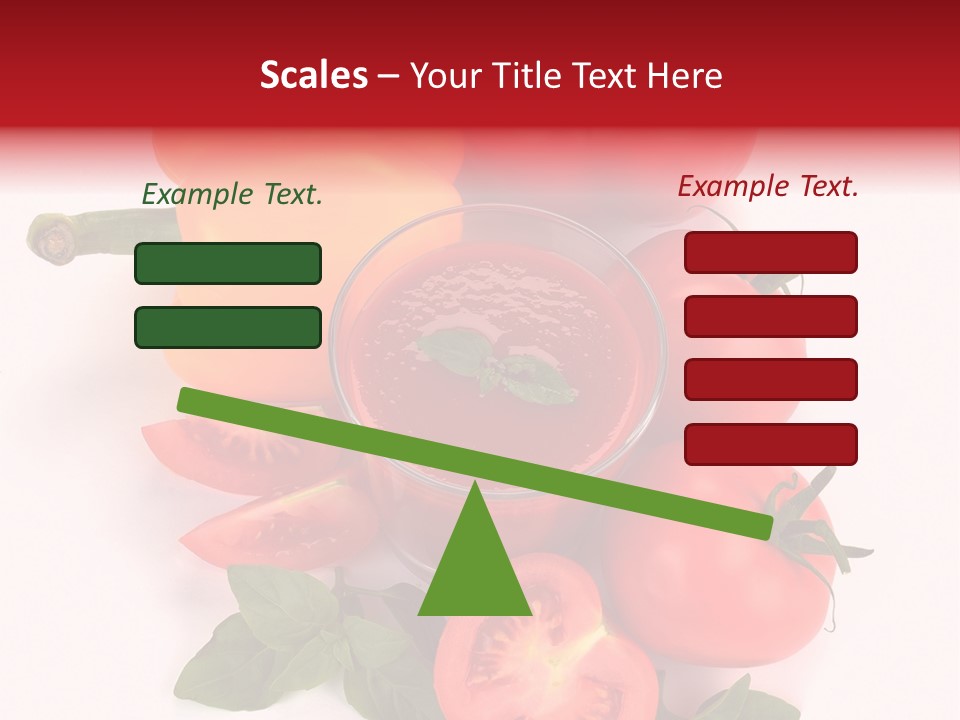 Scales – Your Title Text Here

Example Text.

Example Text.